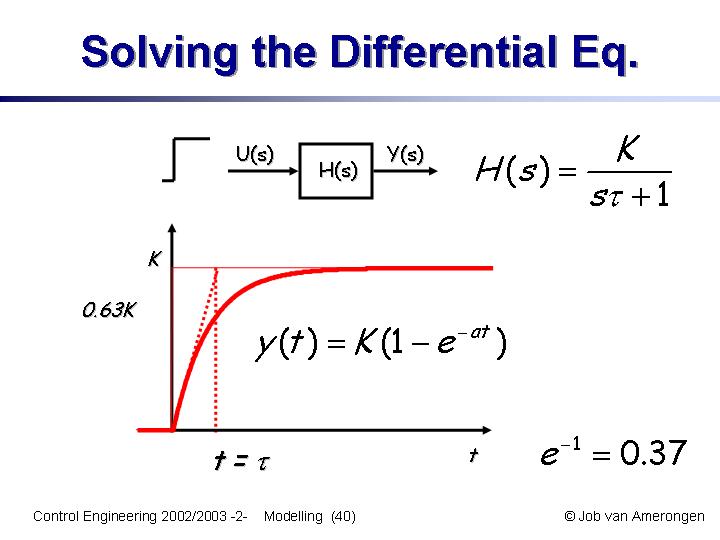 Solving the Differential Eq.

U(s)
H(s)
Y(s)

$H(s) = \frac{K}{s\tau + 1}$

K

0.63K

$y(t) = K(1 - e^{-at})$

$t = \tau$

t

$e^{-1} = 0.37$

Control Engineering 2002/2003 -2- Modelling (40)

© Job van Amerongen